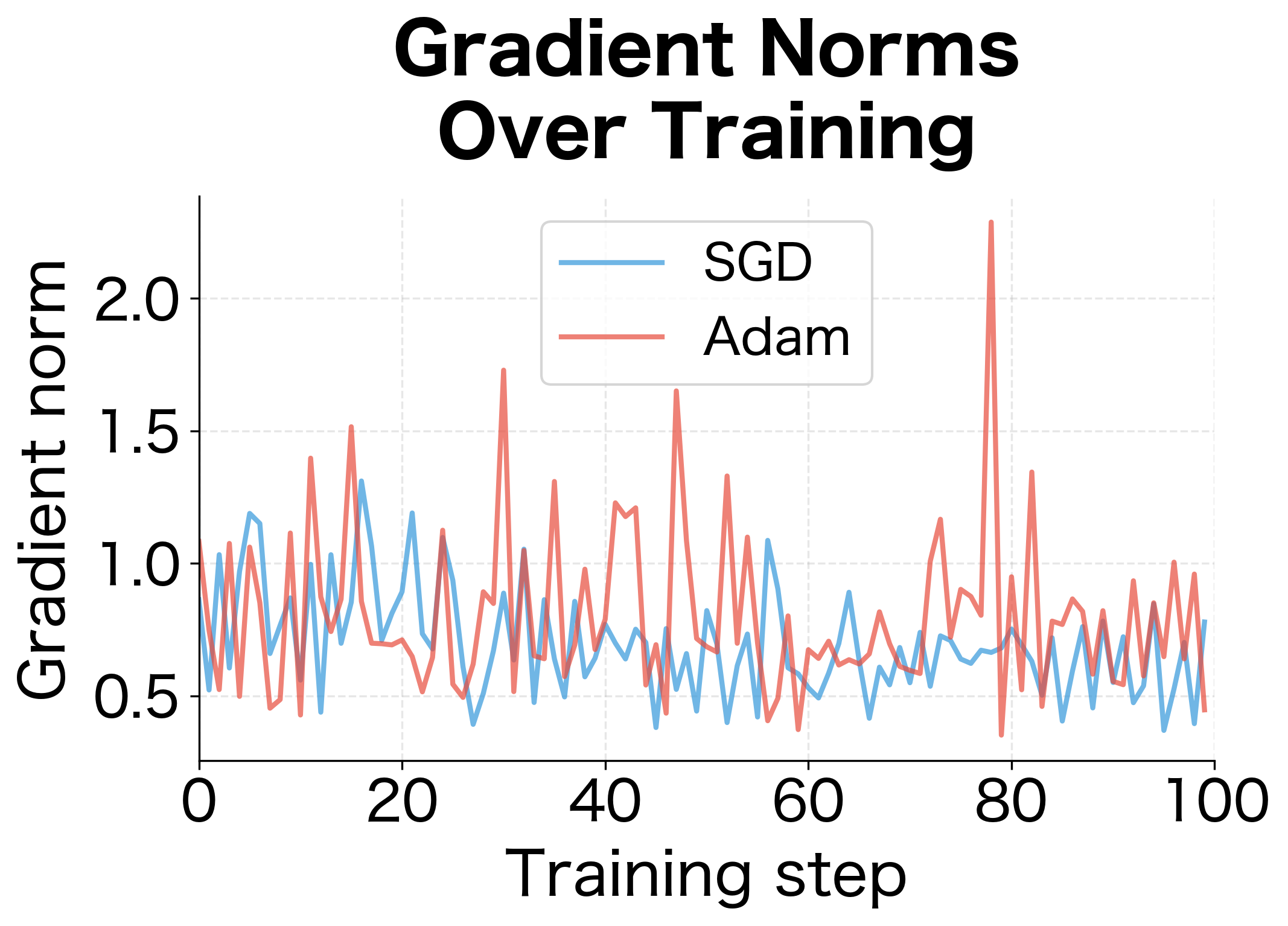 Gradient Norms
Over Training

SGD
Adam

Gradient norm

2.0
1.5
1.0
0.5

0
20
40
60
80
100

Training step